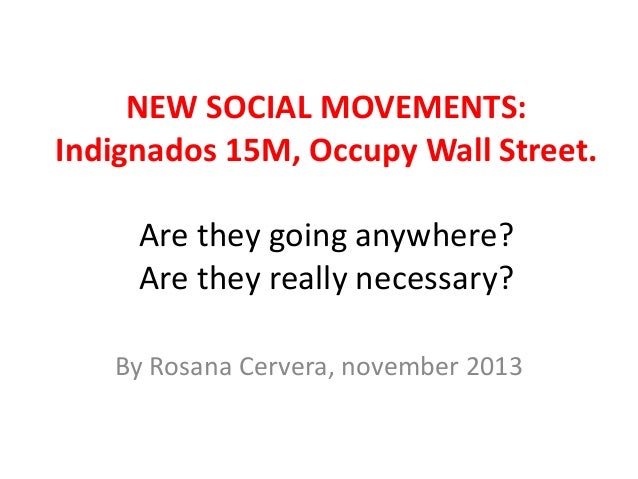 NEW SOCIAL MOVEMENTS:
Indignados 15M, Occupy Wall Street.

Are they going anywhere?
Are they really necessary?

By Rosana Cervera, november 2013